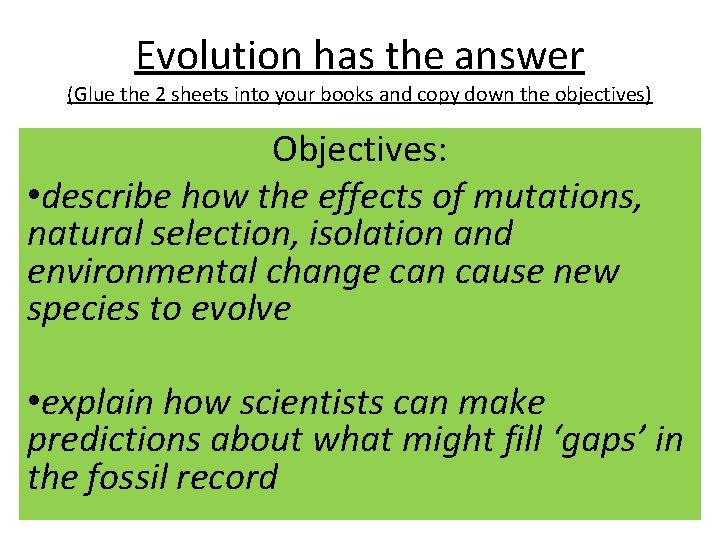 Evolution has the answer

(Glue the 2 sheets into your books and copy down the objectives)

Objectives:

•describe how the effects of mutations, natural selection, isolation and environmental change can cause new species to evolve

•explain how scientists can make predictions about what might fill ‘gaps’ in the fossil record